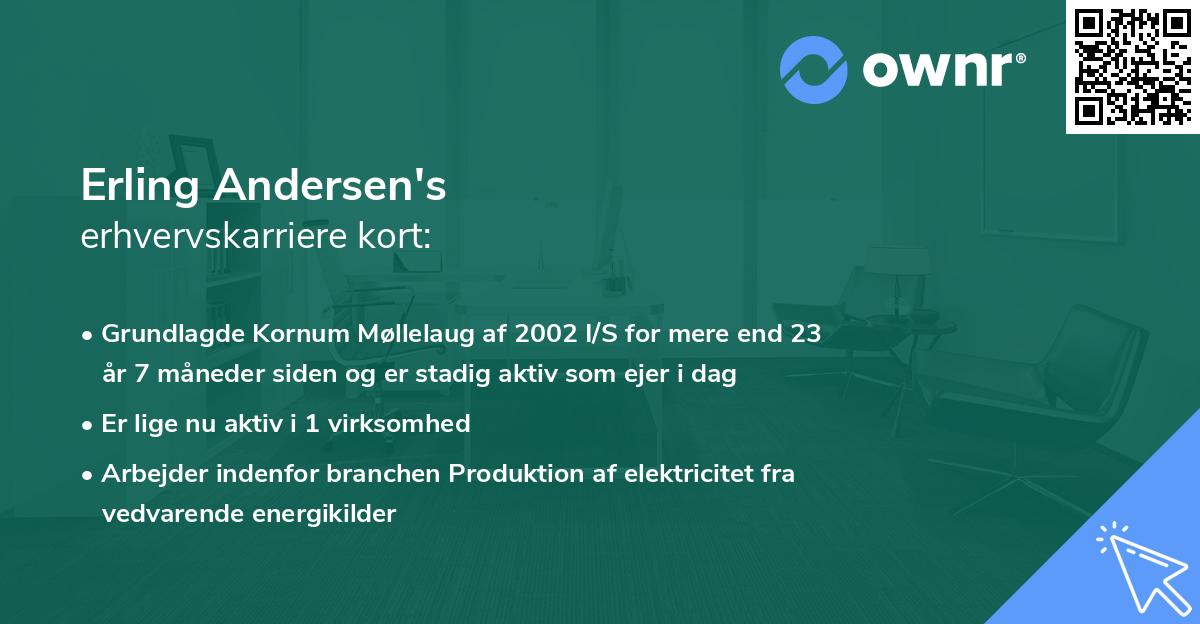 ownr®

Erling Andersen's
erhvervskarriere kort:

• Grundlagde Kornum Møllelaug af 2002 I/S for mere end 23 år 7 måneder siden og er stadig aktiv som ejer i dag

• Er lige nu aktiv i 1 virksomhed

• Arbejder indenfor branchen Produktion af elektricitet fra vedvarende energikilder